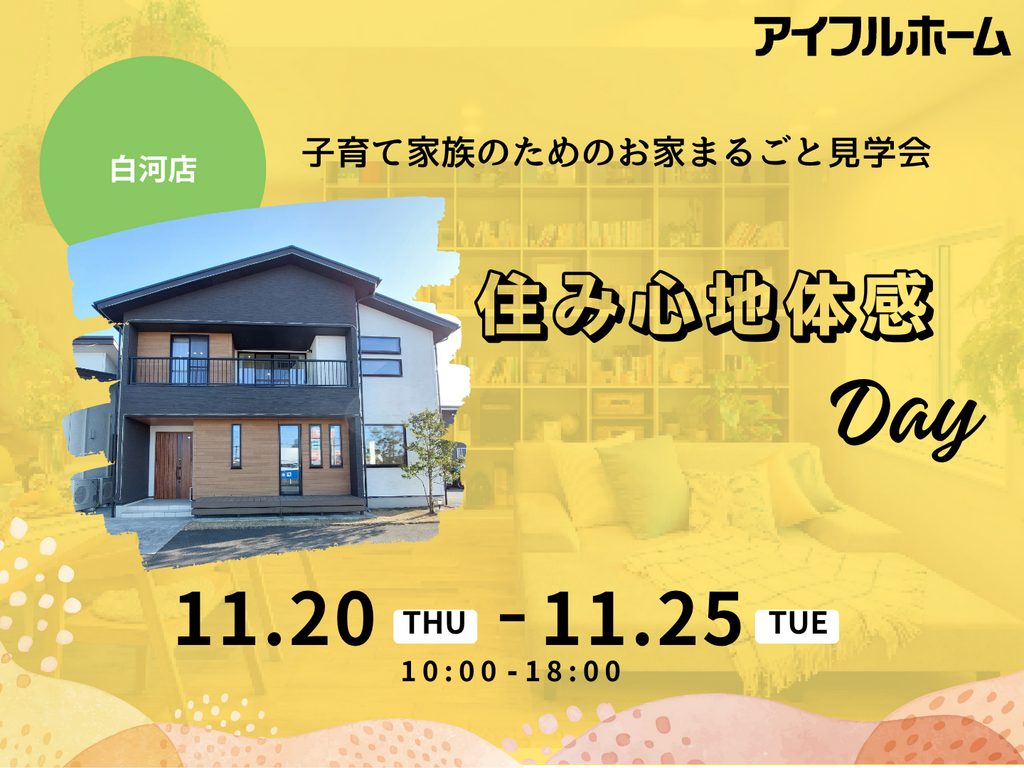 アイフルホーム

白河店

子育て家族のためのお家まるごと見学会

住み心地体感

Day

11.20 THU - 11.25 TUE
10:00-18:00